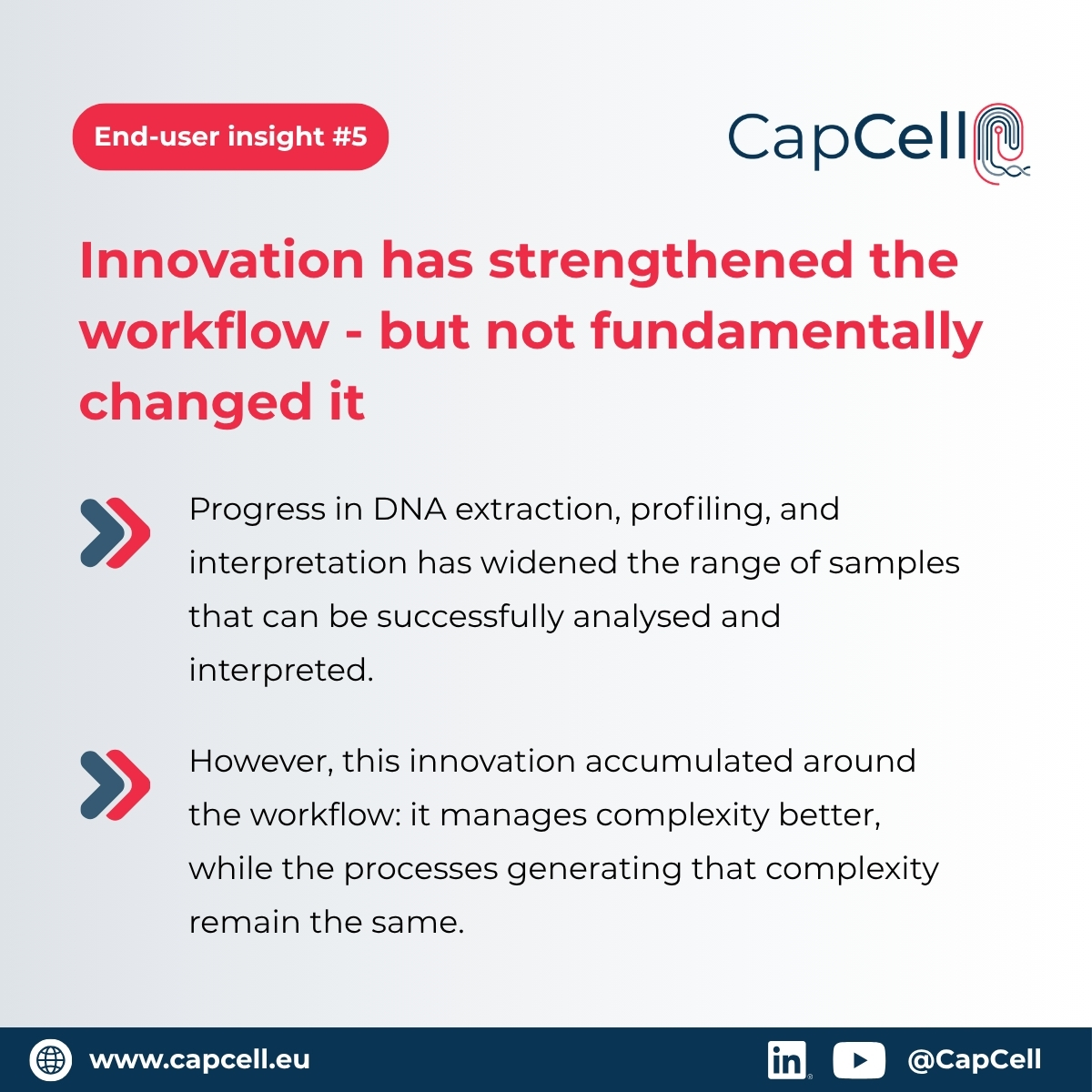 End-user insight #5

CapCell

Innovation has strengthened the workflow - but not fundamentally changed it

Progress in DNA extraction, profiling, and interpretation has widened the range of samples that can be successfully analysed and interpreted.

However, this innovation accumulated around the workflow: it manages complexity better, while the processes generating that complexity remain the same.

www.capcell.eu

in

@CapCell